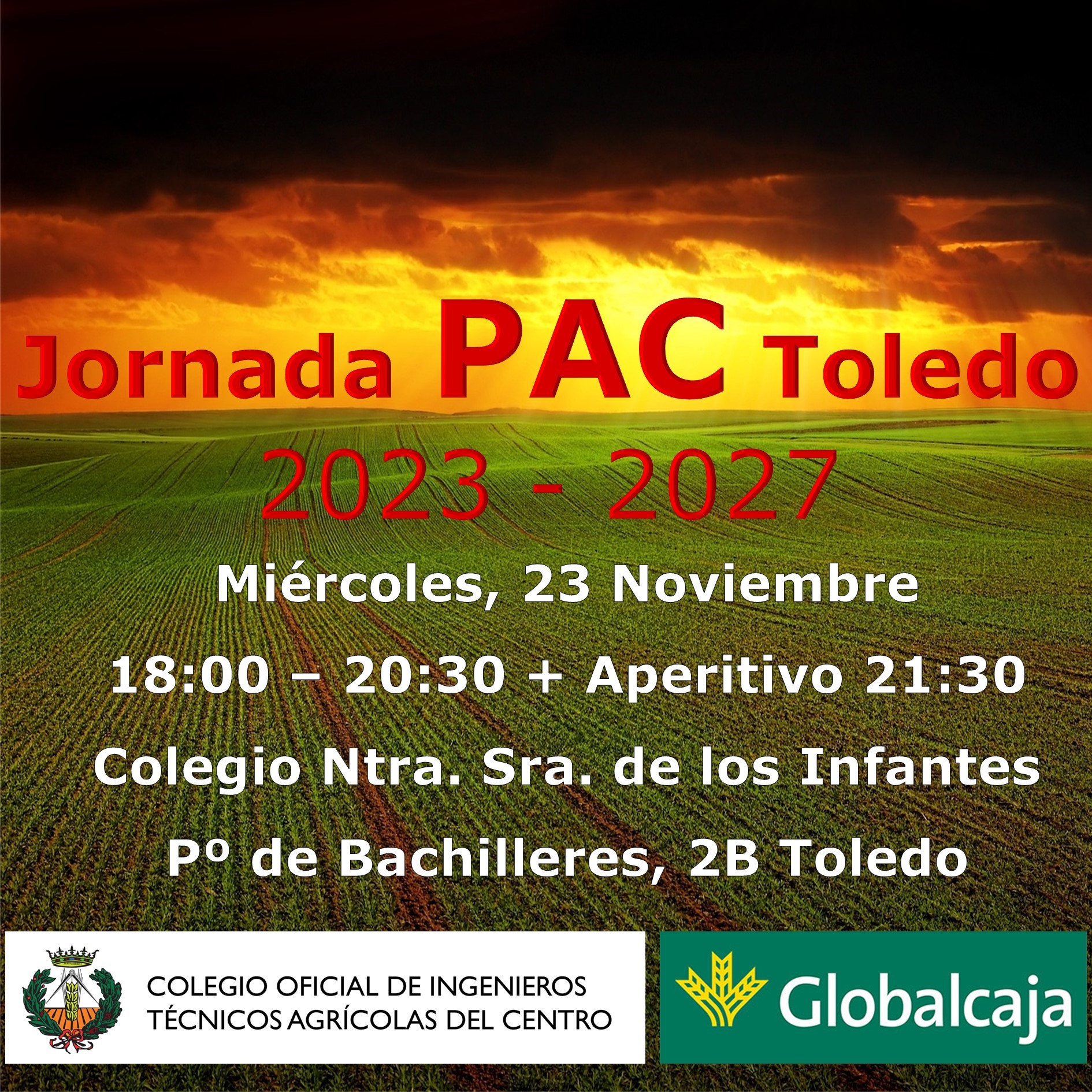 Jornada PAC Toledo

2023 - 2027

Miércoles, 23 Noviembre

18:00 – 20:30 + Aperitivo 21:30

Colegio Ntra. Sra. de los Infantes

Pº de Bachilleres, 2B Toledo

COLEGIO OFICIAL DE INGENIEROS TÉCNICOS AGRÍCOLAS DEL CENTRO

Globalcaja